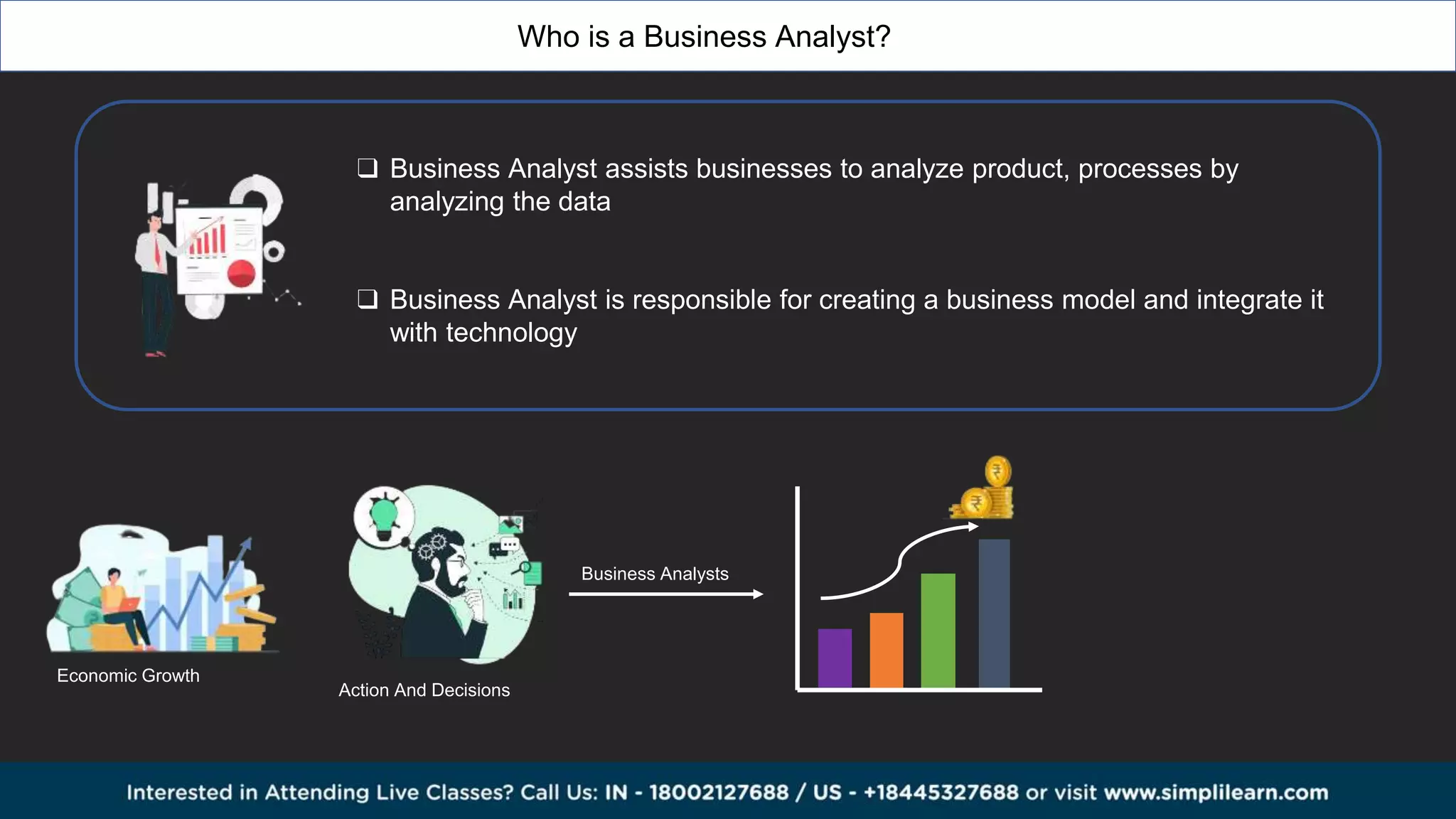 Who is a Business Analyst?

❑ Business Analyst assists businesses to analyze product, processes by analyzing the data

❑ Business Analyst is responsible for creating a business model and integrate it with technology

Economic Growth

Action And Decisions

Business Analysts

₹

₹

Interested in Attending Live Classes? Call Us: IN - 18002127688 / US - +18445327688 or visit www.simplilearn.com